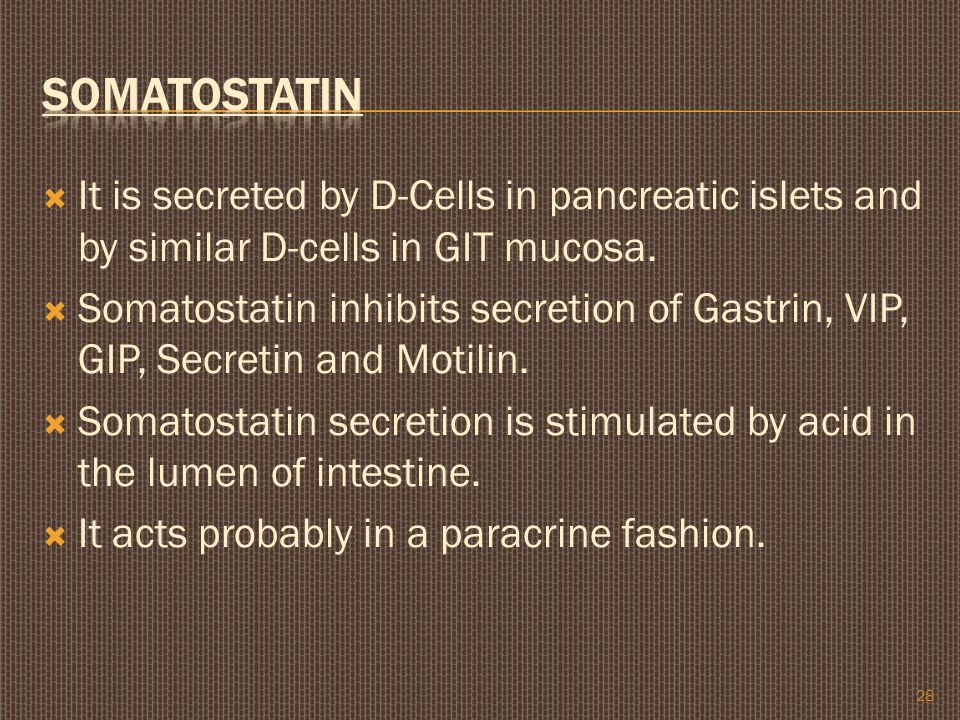 SOMATOSTATIN

It is secreted by D-Cells in pancreatic islets and by similar D-cells in GIT mucosa.

Somatostatin inhibits secretion of Gastrin, VIP, GIP, Secretin and Motilin.

Somatostatin secretion is stimulated by acid in the lumen of intestine.

It acts probably in a paracrine fashion.

28